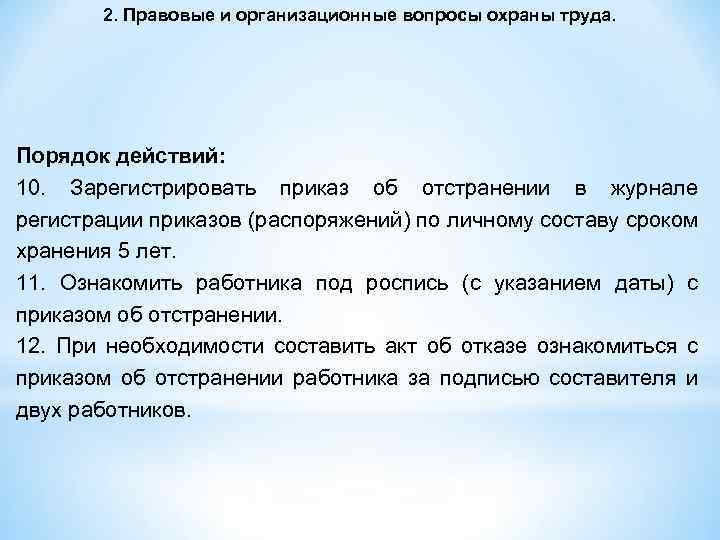 2. Правовые и организационные вопросы охраны труда.

Порядок действий:
10. Зарегистрировать приказ об отстранении в журнале регистрации приказов (распоряжений) по личному составу сроком хранения 5 лет.
11. Ознакомить работника под роспись (с указанием даты) с приказом об отстранении.
12. При необходимости составить акт об отказе ознакомиться с приказом об отстранении работника за подписью составителя и двух работников.